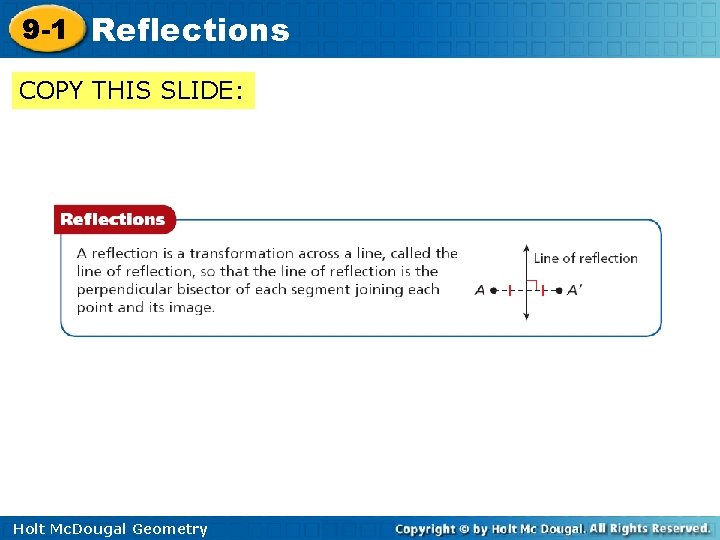 9-1 Reflections

COPY THIS SLIDE:

Reflections

A reflection is a transformation across a line, called the line of reflection, so that the line of reflection is the perpendicular bisector of each segment joining each point and its image.

Line of reflection

$A$ $A'$

Holt McDougal Geometry

Copyright © by Holt Mc Dougal. All Rights Reserved.